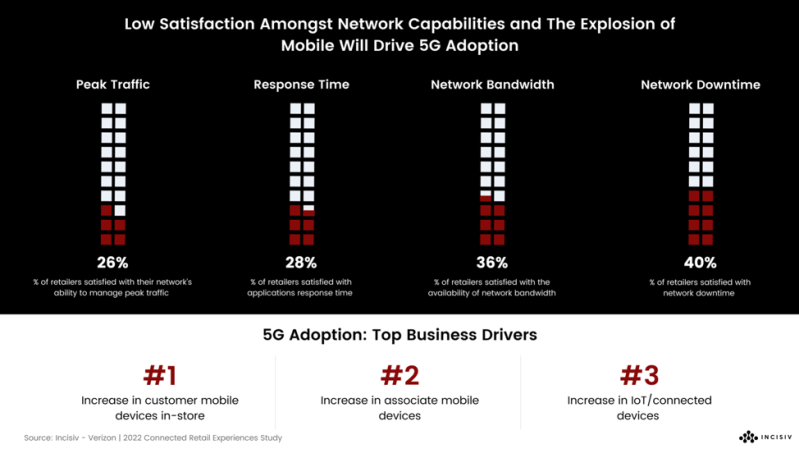 Low Satisfaction Amongst Network Capabilities and The Explosion of Mobile Will Drive 5G Adoption

Peak Traffic

26%

% of retailers satisfied with their network's ability to manage peak traffic

Response Time

28%

% of retailers satisfied with applications response time

Network Bandwidth

36%

% of retailers satisfied with the availability of network bandwidth

Network Downtime

40%

% of retailers satisfied with network downtime

5G Adoption: Top Business Drivers

#1

Increase in customer mobile devices in-store

#2

Increase in associate mobile devices

#3

Increase in IoT/connected devices

Source: Incisiv - Verizon | 2022 Connected Retail Experiences Study

INCISIV